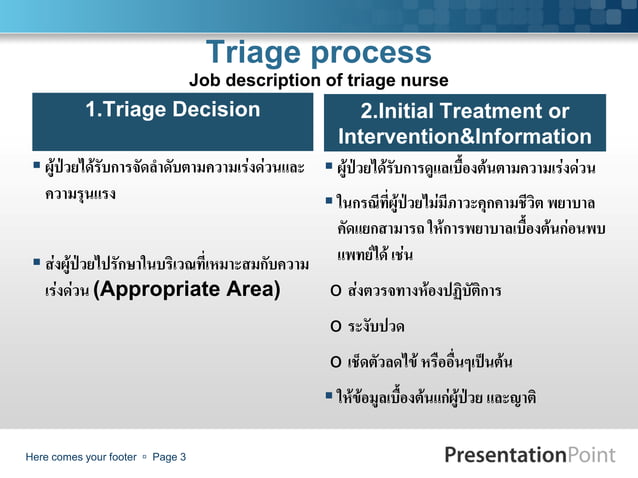 Triage process

Job description of triage nurse

1.Triage Decision

▪ ผู้ป่วยได้รับการจัดลำดับตามความเร่งด่วนและความรุนแรง

▪ ส่งผู้ป่วยไปรักษาในบริเวณที่เหมาะสมกับความเร่งด่วน (Appropriate Area)

2.Initial Treatment or Intervention&Information

▪ ผู้ป่วยได้รับการดูแลเบื้องต้นตามความเร่งด่วน

▪ ในกรณีที่ผู้ป่วยไม่มีภาวะคุกคามชีวิต พยาบาลคัดแยกสามารถ ให้การพยาบาลเบื้องต้นก่อนพบแพทย์ได้ เช่น

o ส่งตรวจทางห้องปฏิบัติการ

o ระงับปวด

o เช็ดตัวลดไข้ หรืออื่นๆเป็นต้น

▪ ให้ข้อมูลเบื้องต้นแก่ผู้ป่วย และญาติ

Here comes your footer ▫ Page 3

PresentationPoint